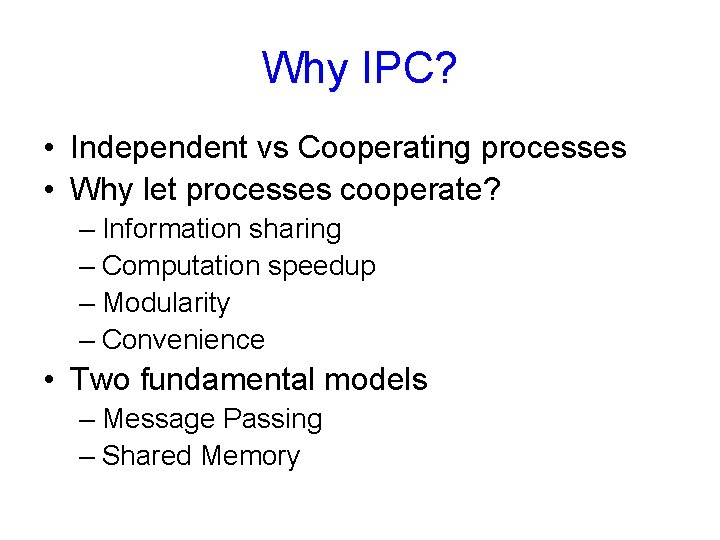 Why IPC?

• Independent vs Cooperating processes
• Why let processes cooperate?
– Information sharing
– Computation speedup
– Modularity
– Convenience
• Two fundamental models
– Message Passing
– Shared Memory